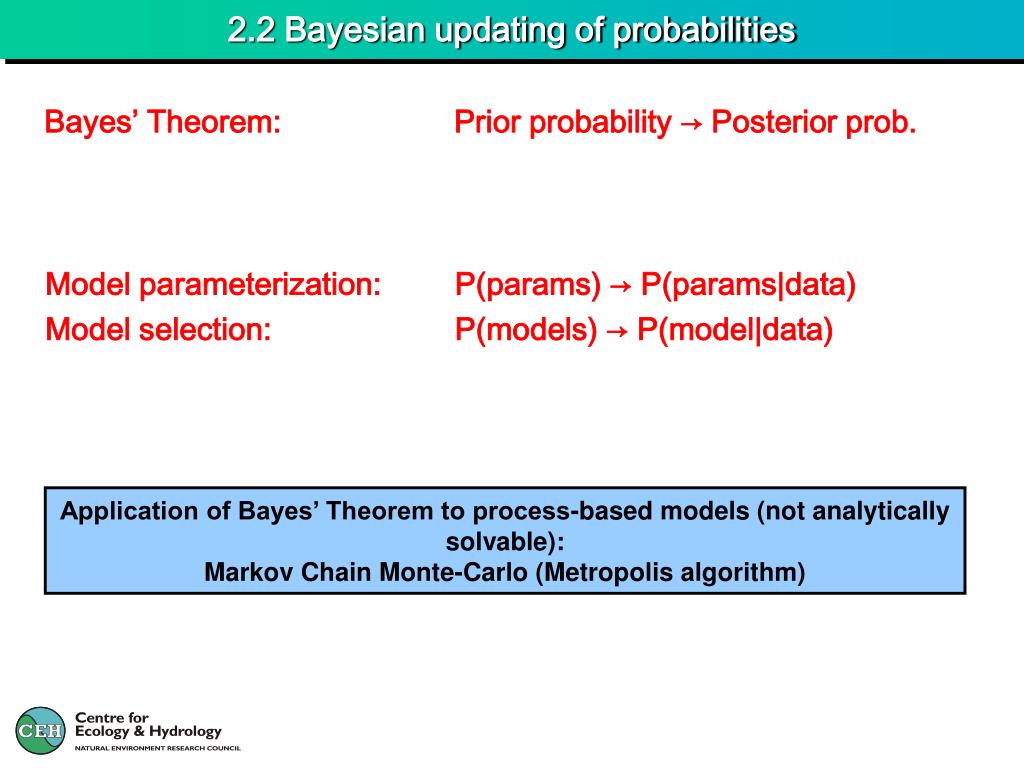 2.2 Bayesian updating of probabilities

Bayes' Theorem:

Prior probability → Posterior prob.

Model parameterization:

P(params) → P(params|data)

Model selection:

P(models) → P(model|data)

Application of Bayes' Theorem to process-based models (not analytically solvable):
Markov Chain Monte-Carlo (Metropolis algorithm)

CEH
Centre for Ecology & Hydrology
NATURAL ENVIRONMENT RESEARCH COUNCIL